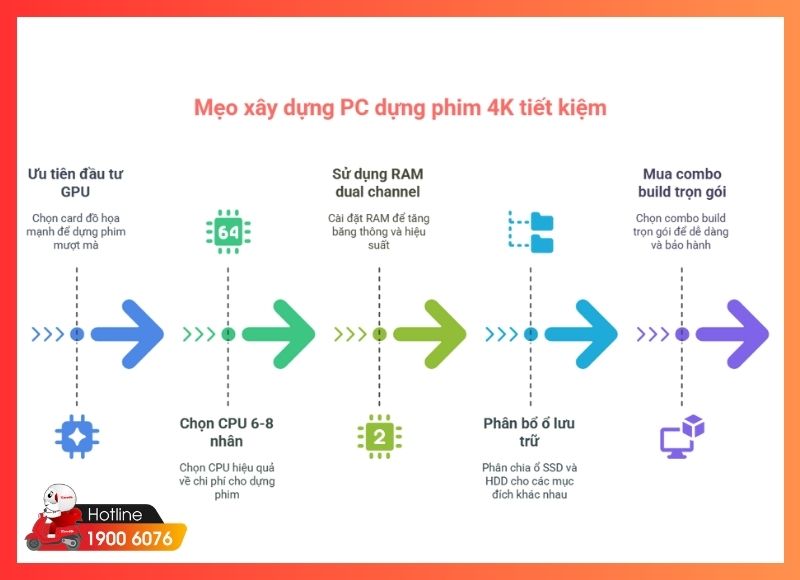 Mẹo xây dựng PC dựng phim 4K tiết kiệm

Ưu tiên đầu tư GPU

Chọn card đồ họa mạnh để dựng phim mượt mà

64

Chọn CPU 6-8 nhân

Chọn CPU hiệu quả về chi phí cho dựng phim

Sử dụng RAM dual channel

Cài đặt RAM để tăng băng thông và hiệu suất

2

Phân bổ ổ lưu trữ

Phân chia ổ SSD và HDD cho các mục đích khác nhau

Mua combo build trọn gói

Chọn combo build trọn gói để dễ dàng và bảo hành

Hotline
1900 6076